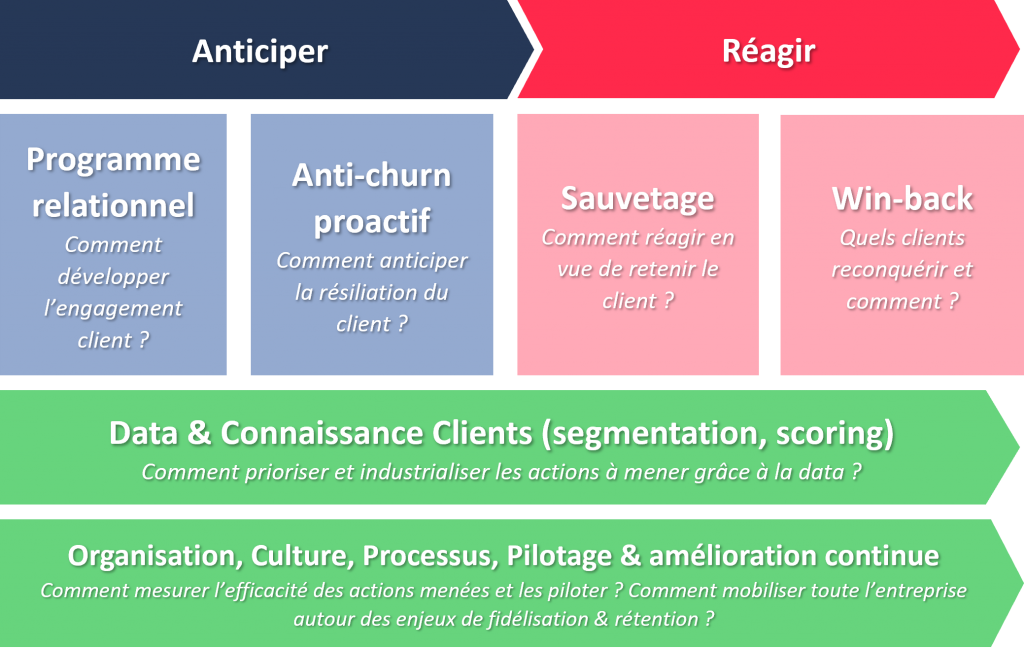 Anticiper

Réagir

Programme relationnel
Comment développer l'engagement client ?

Anti-churn proactif
Comment anticiper la résiliation du client ?

Sauvetage
Comment réagir en vue de retenir le client ?

Win-back
Quels clients reconquérir et comment ?

Data & Connaissance Clients (segmentation, scoring)
Comment prioriser et industrialiser les actions à mener grâce à la data ?

Organisation, Culture, Processus, Pilotage & amélioration continue
Comment mesurer l'efficacité des actions menées et les piloter ? Comment mobiliser toute l'entreprise autour des enjeux de fidélisation & rétention ?